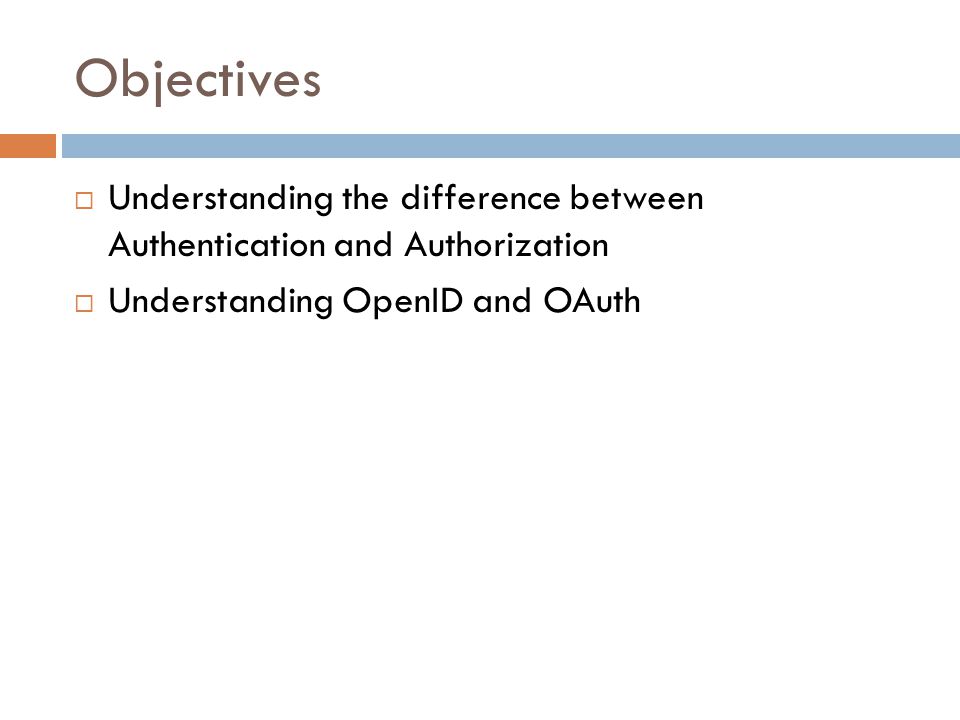 Objectives

□ Understanding the difference between Authentication and Authorization

□ Understanding OpenID and OAuth